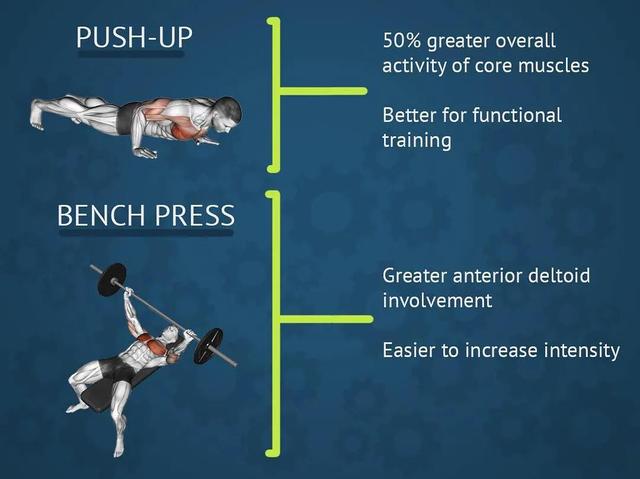 PUSH-UP

50% greater overall activity of core muscles

Better for functional training

BENCH PRESS

Greater anterior deltoid involvement

Easier to increase intensity